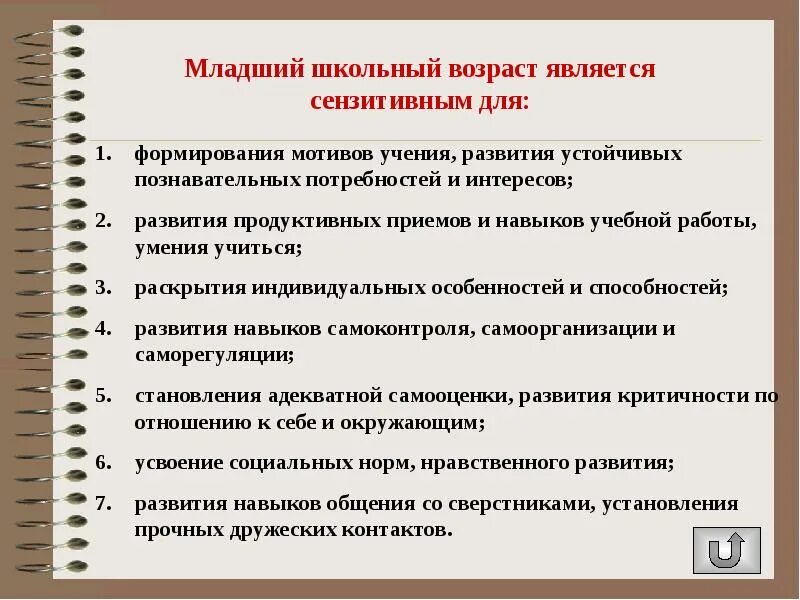 Младший школьный возраст является сензитивным для:

1. формирования мотивов учения, развития устойчивых познавательных потребностей и интересов;

2. развития продуктивных приемов и навыков учебной работы, умения учиться;

3. раскрытия индивидуальных особенностей и способностей;

4. развития навыков самоконтроля, самоорганизации и саморегуляции;

5. становления адекватной самооценки, развития критичности по отношению к себе и окружающим;

6. усвоение социальных норм, нравственного развития;

7. развития навыков общения со сверстниками, установления прочных дружеских контактов.